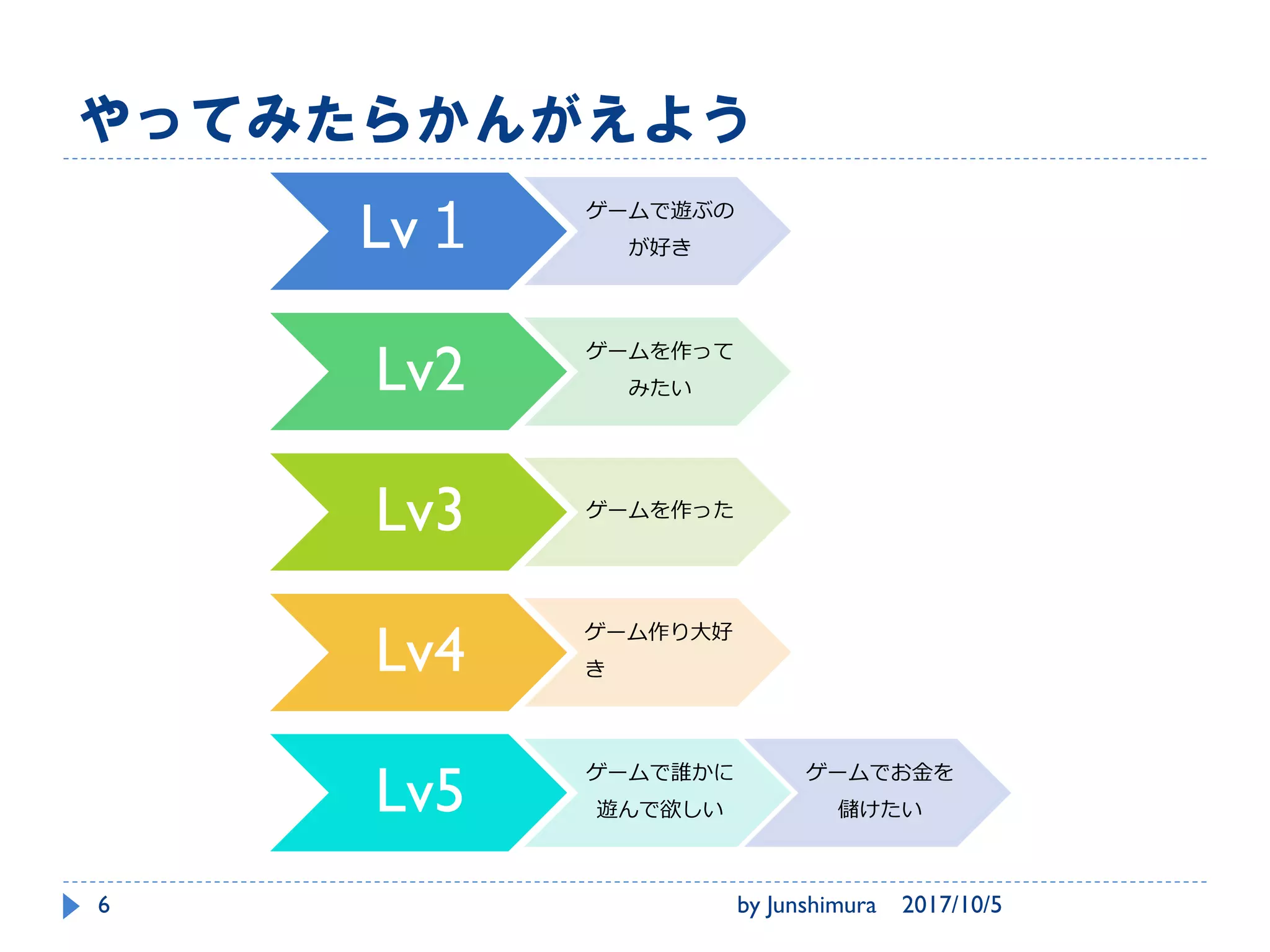 やってみたらかんがえよう

Lv 1
ゲームで遊ぶのが好き

Lv2
ゲームを作ってみたい

Lv3
ゲームを作った

Lv4
ゲーム作り大好き

Lv5
ゲームで誰かに遊んで欲しい
ゲームでお金を儲けたい

6
by Junshimura 2017/10/5